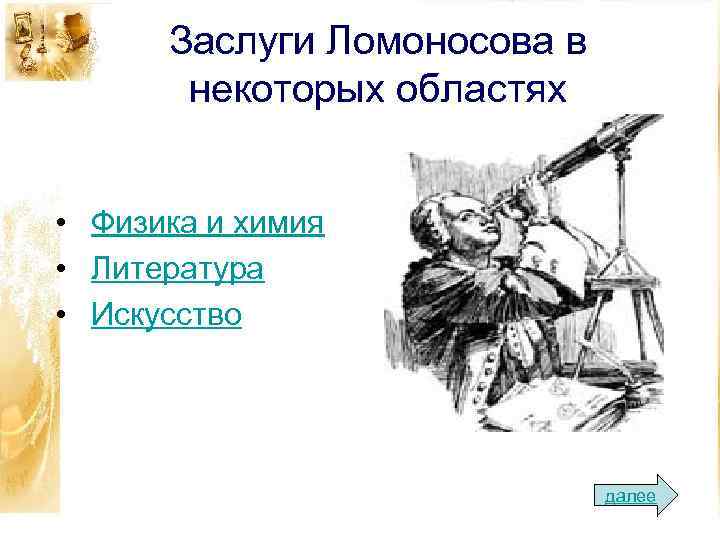 Заслуги Ломоносова в некоторых областях

• Физика и химия
• Литература
• Искусство

далее